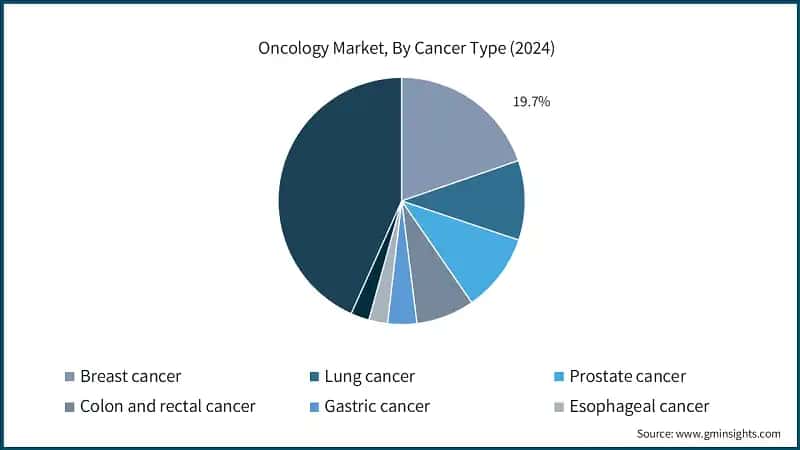 Oncology Market, By Cancer Type (2024)

19.7%

Breast cancer
Lung cancer
Prostate cancer
Colon and rectal cancer
Gastric cancer
Esophageal cancer

Source: www.gminsights.com